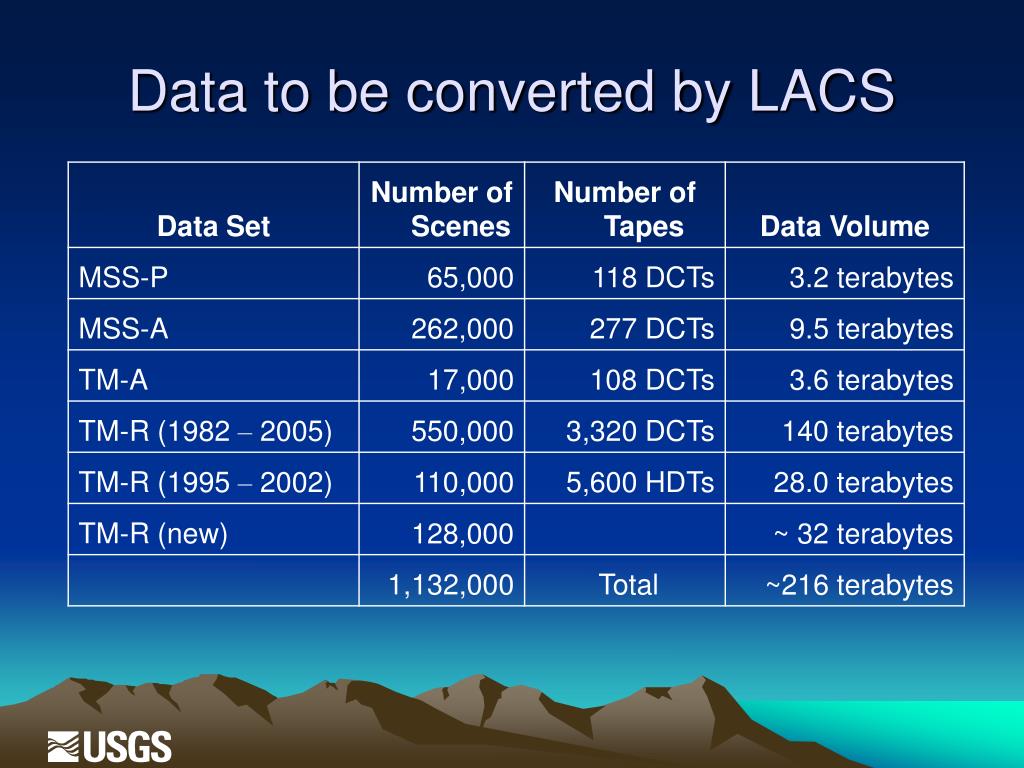 Data to be converted by LACS

| Data Set | Number of Scenes | Number of Tapes | Data Volume |
|---|---|---|---|
| MSS-P | 65,000 | 118 DCTs | 3.2 terabytes |
| MSS-A | 262,000 | 277 DCTs | 9.5 terabytes |
| TM-A | 17,000 | 108 DCTs | 3.6 terabytes |
| TM-R (1982 – 2005) | 550,000 | 3,320 DCTs | 140 terabytes |
| TM-R (1995 – 2002) | 110,000 | 5,600 HDTs | 28.0 terabytes |
| TM-R (new) | 128,000 | | ~ 32 terabytes |
| | 1,132,000 | Total | ~216 terabytes |

USGS